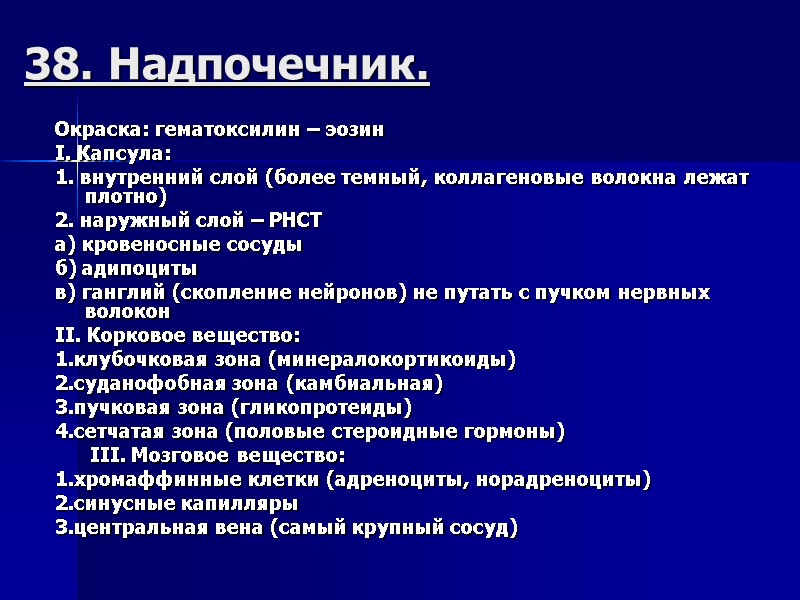 38. Надпочечник.

Окраска: гематоксилин – эозин
I. Капсула:
1. внутренний слой (более темный, коллагеновые волокна лежат плотно)
2. наружный слой – РНСТ
а) кровеносные сосуды
б) адипоциты
в) ганглий (скопление нейронов) не путать с пучком нервных волокон
II. Корковое вещество:
1.клубочковая зона (минералокортикоиды)
2.суданофобная зона (камбиальная)
3.пучковая зона (гликопротеиды)
4.сетчатая зона (половые стероидные гормоны)
III. Мозговое вещество:
1.хромаффинные клетки (адреноциты, норадреноциты)
2.синусные капилляры
3.центральная вена (самый крупный сосуд)